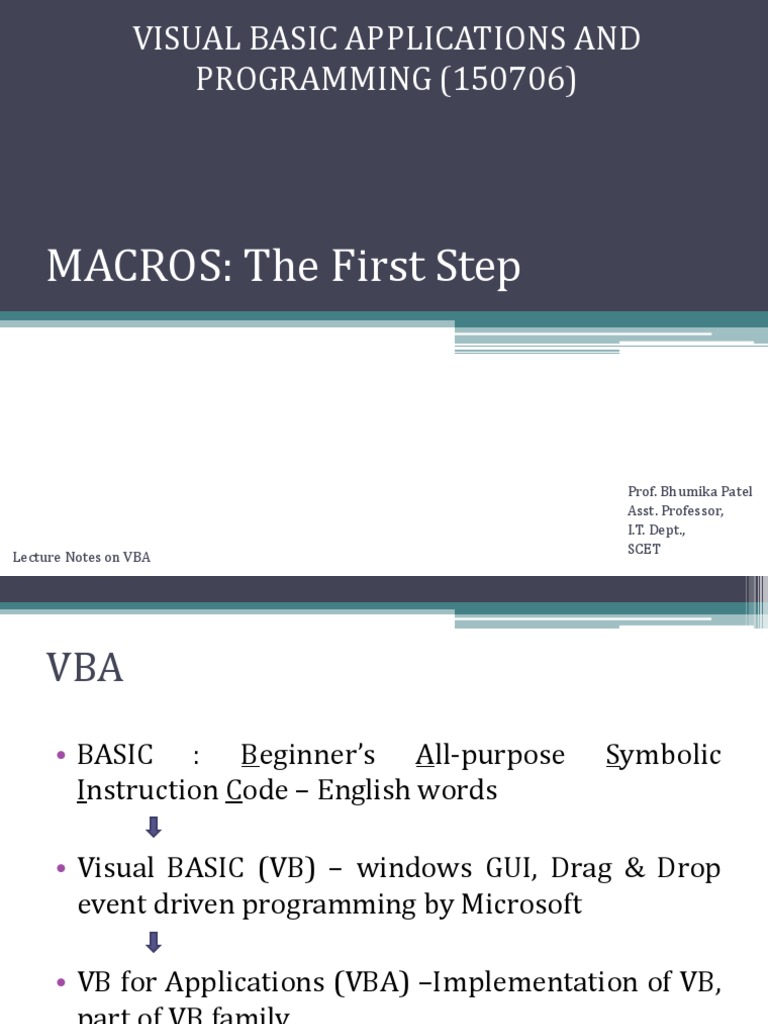 VISUAL BASIC APPLICATIONS AND PROGRAMMING (150706)

MACROS: The First Step

Prof. Bhumika Patel
Asst. Professor,
I.T. Dept.,
SCET

Lecture Notes on VBA

VBA

• BASIC : Beginner's All-purpose Symbolic Instruction Code – English words

• Visual BASIC (VB) – windows GUI, Drag & Drop event driven programming by Microsoft

• VB for Applications (VBA) –Implementation of VB, part of VB family